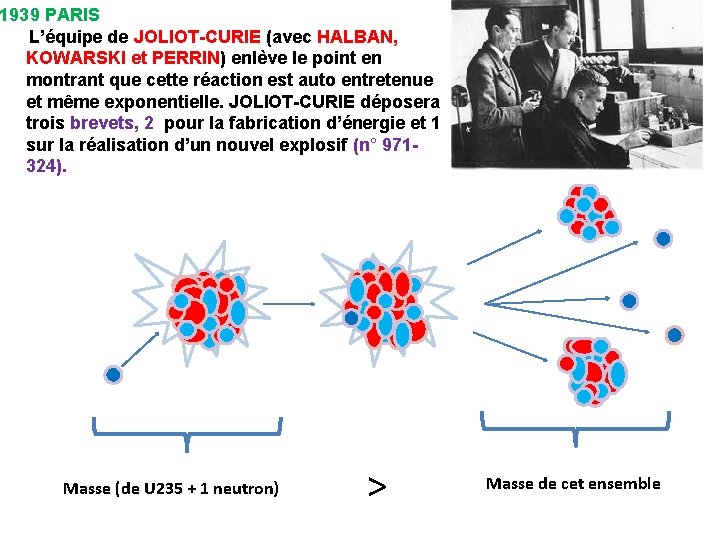 1939 PARIS

L'équipe de JOLIOT-CURIE (avec HALBAN, KOWARSKI et PERRIN) enlève le point en montrant que cette réaction est auto entretenue et même exponentielle. JOLIOT-CURIE déposera trois brevets, 2 pour la fabrication d'énergie et 1 sur la réalisation d'un nouvel explosif (n° 971-324).

Masse (de U235 + 1 neutron)

>

Masse de cet ensemble